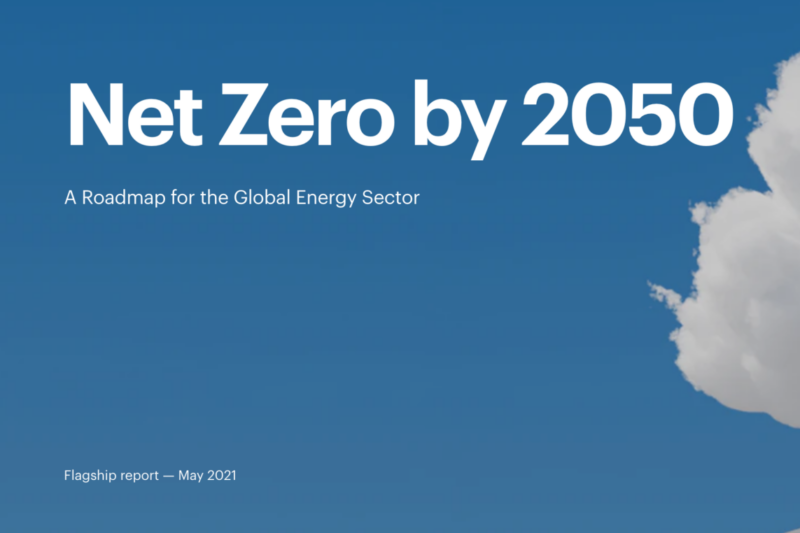 Net Zero by 2050

A Roadmap for the Global Energy Sector

Flagship report — May 2021